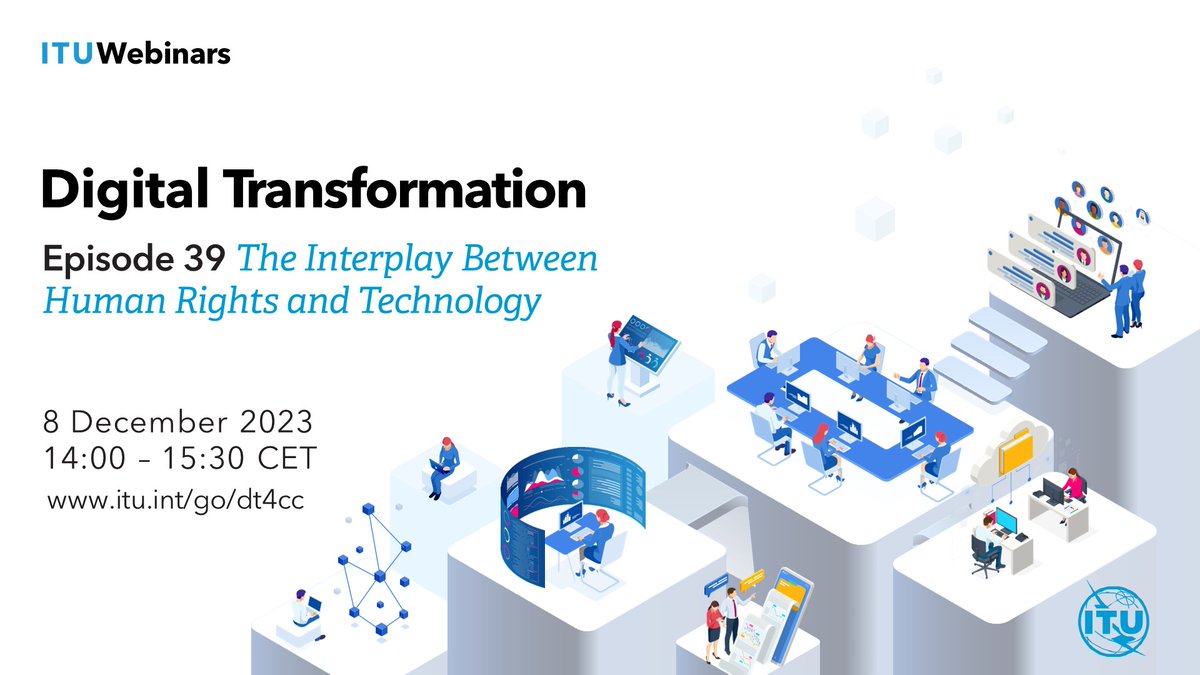 ITUWebinars

Digital Transformation

Episode 39 The Interplay Between Human Rights and Technology

8 December 2023
14:00 – 15:30 CET
www.itu.int/go/dt4cc

ITU